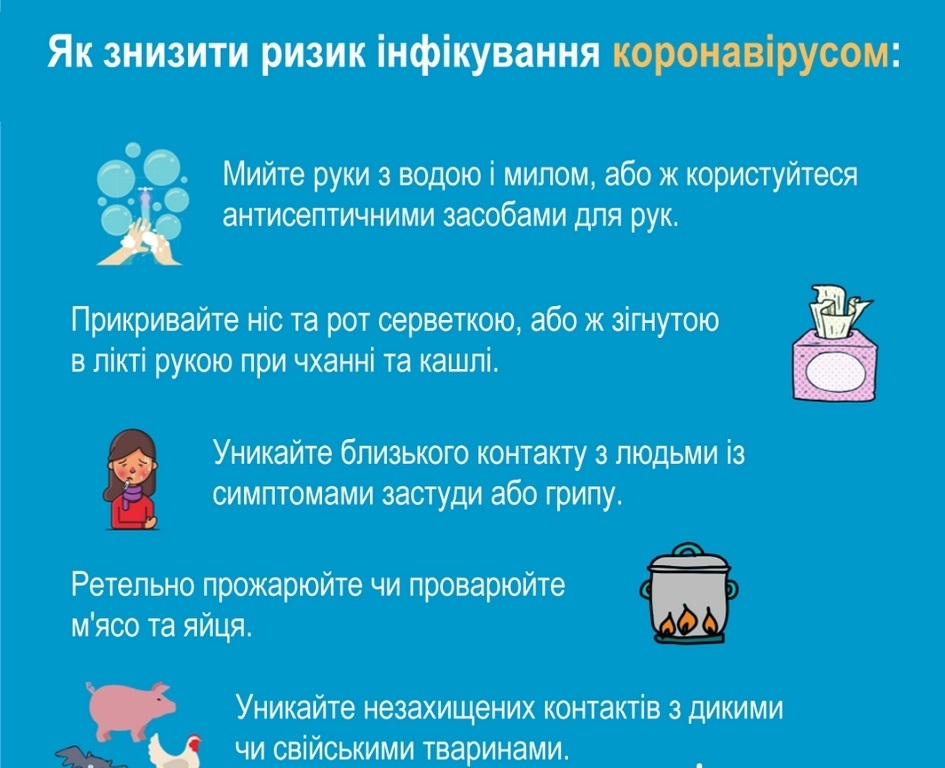 Як знизити ризик інфікування коронавірусом:

Мийте руки з водою і милом, або ж користуйтеся антисептичними засобами для рук.

Прикривайте ніс та рот серветкою, або ж зігнутою в лікті рукою при чханні та кашлі.

Уникайте близького контакту з людьми із симптомами застуди або грипу.

Ретельно прожарюйте чи проварюйте м'ясо та яйця.

Уникайте незахищених контактів з дикими чи свійськими тваринами.